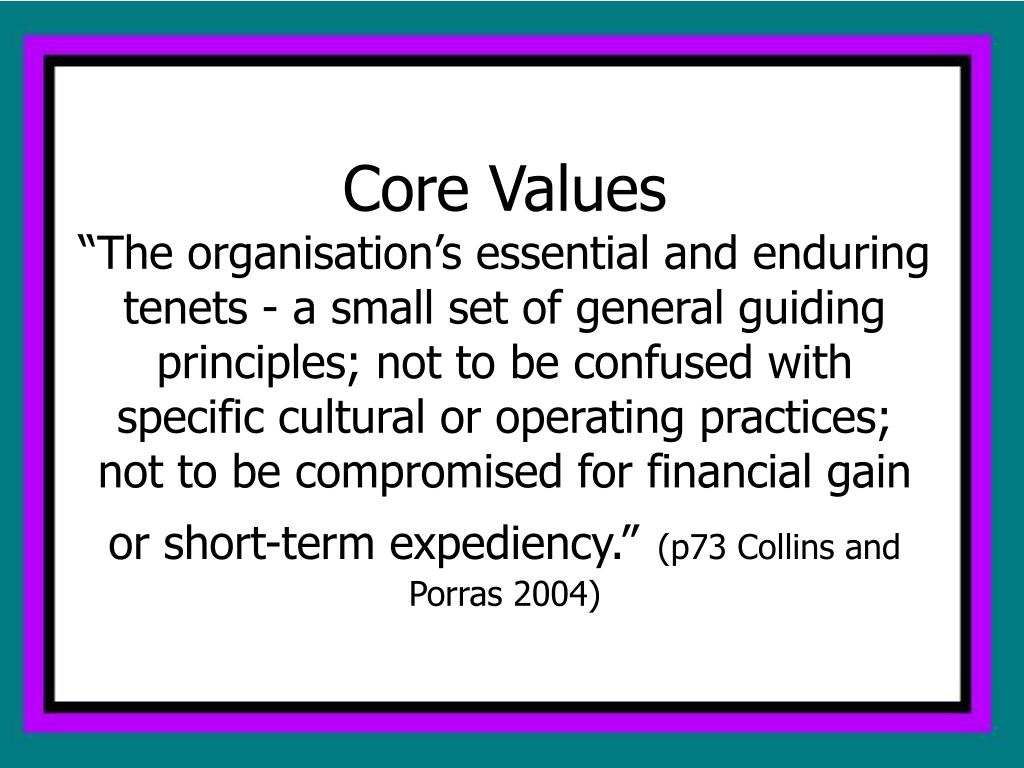 Core Values

“The organisation’s essential and enduring tenets - a small set of general guiding principles; not to be confused with specific cultural or operating practices; not to be compromised for financial gain or short-term expediency.” (p73 Collins and Porras 2004)